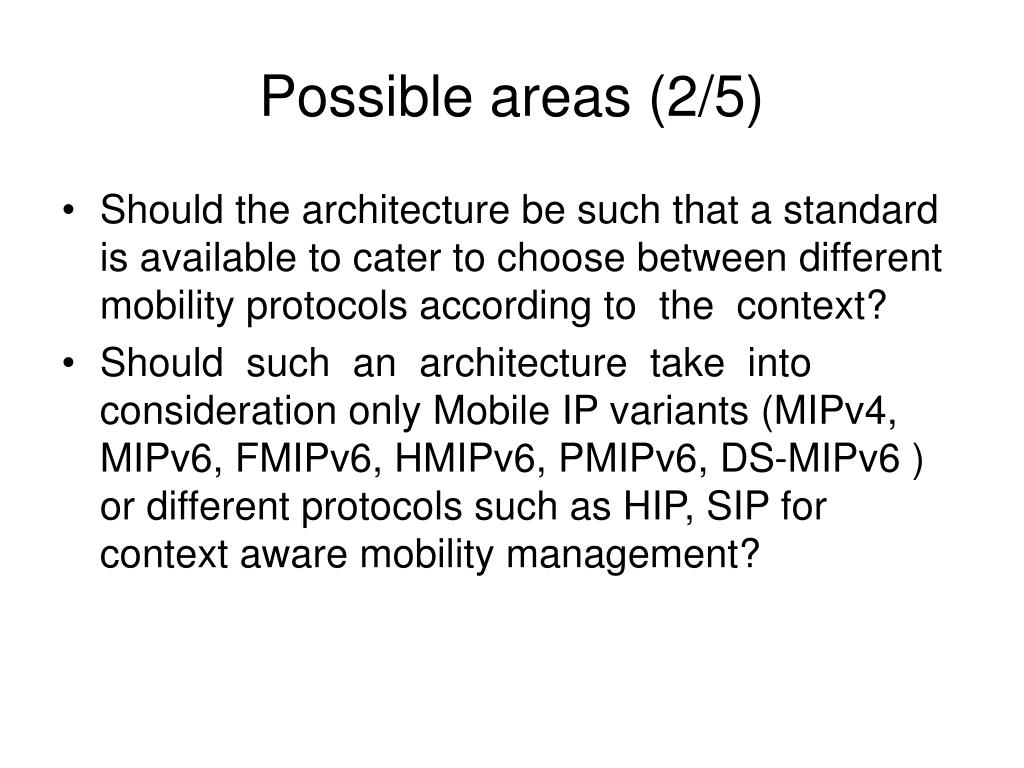 Possible areas (2/5)

• Should the architecture be such that a standard is available to cater to choose between different mobility protocols according to the context?

• Should such an architecture take into consideration only Mobile IP variants (MIPv4, MIPv6, FMIPv6, HMIPv6, PMIPv6, DS-MIPv6 ) or different protocols such as HIP, SIP for context aware mobility management?